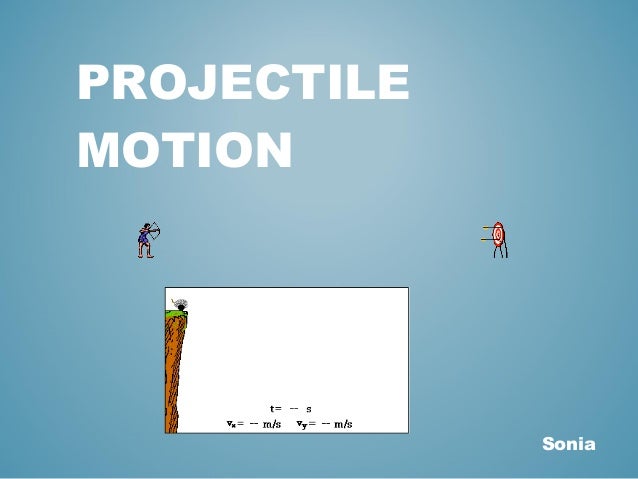 PROJECTILE MOTION

t= -- s
$v_x$= -- m/s $v_y$= -- m/s

Sonia